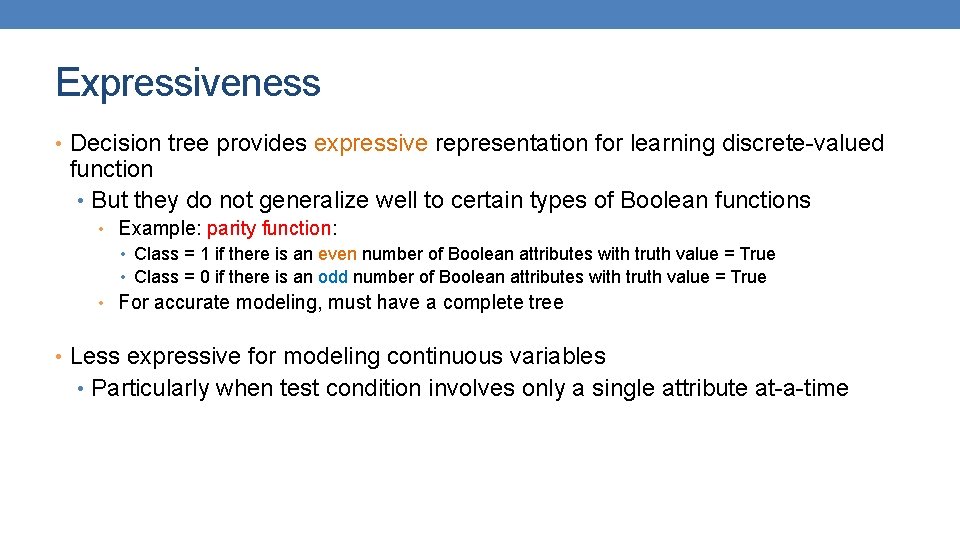 Expressiveness

• Decision tree provides expressive representation for learning discrete-valued function

• But they do not generalize well to certain types of Boolean functions

• Example: parity function:

• Class = 1 if there is an even number of Boolean attributes with truth value = True

• Class = 0 if there is an odd number of Boolean attributes with truth value = True

• For accurate modeling, must have a complete tree

• Less expressive for modeling continuous variables

• Particularly when test condition involves only a single attribute at-a-time